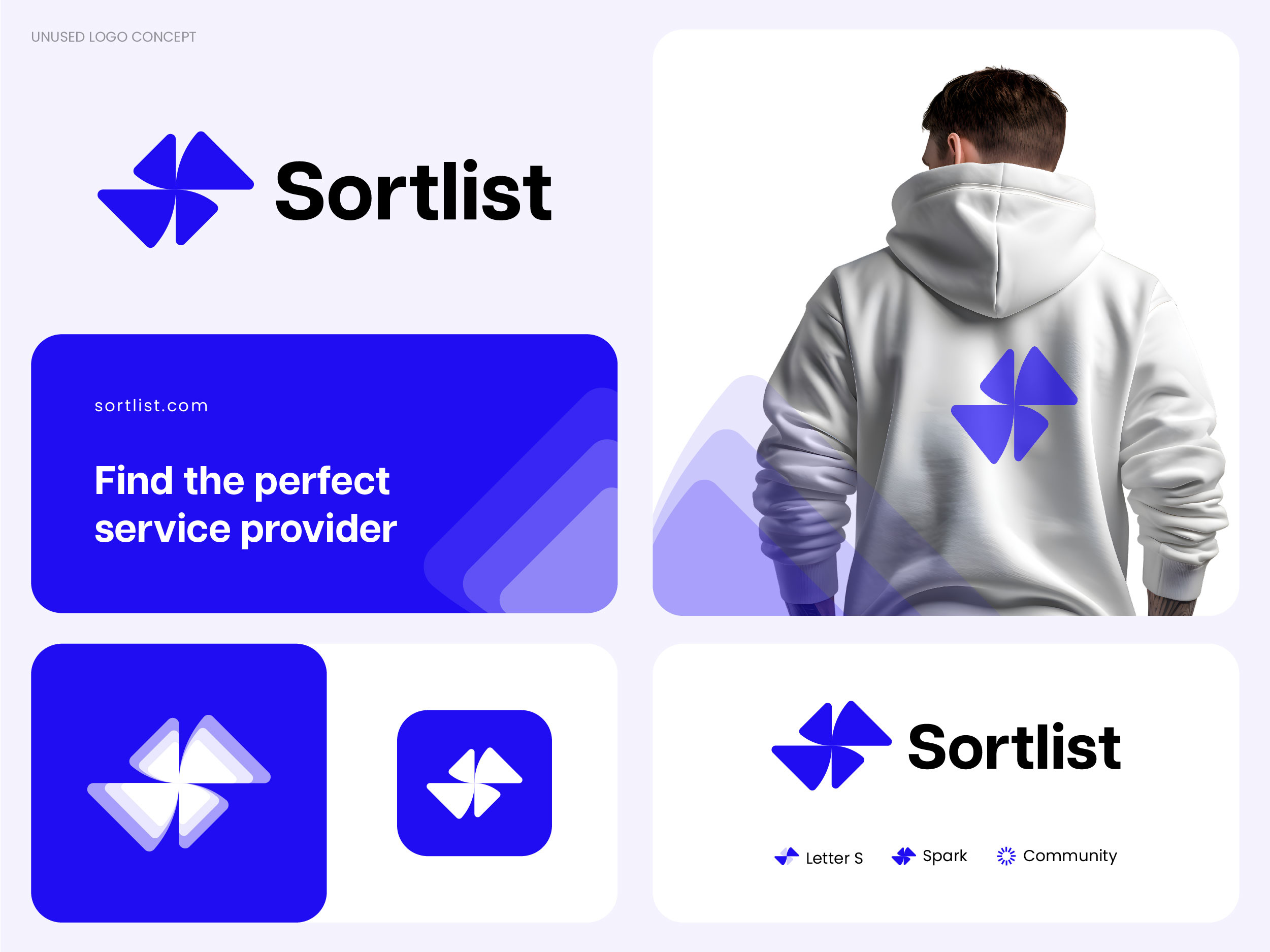 UNUSED LOGO CONCEPT

Sortlist

sortlist.com

Find the perfect service provider

Sortlist

Letter S Spark Community